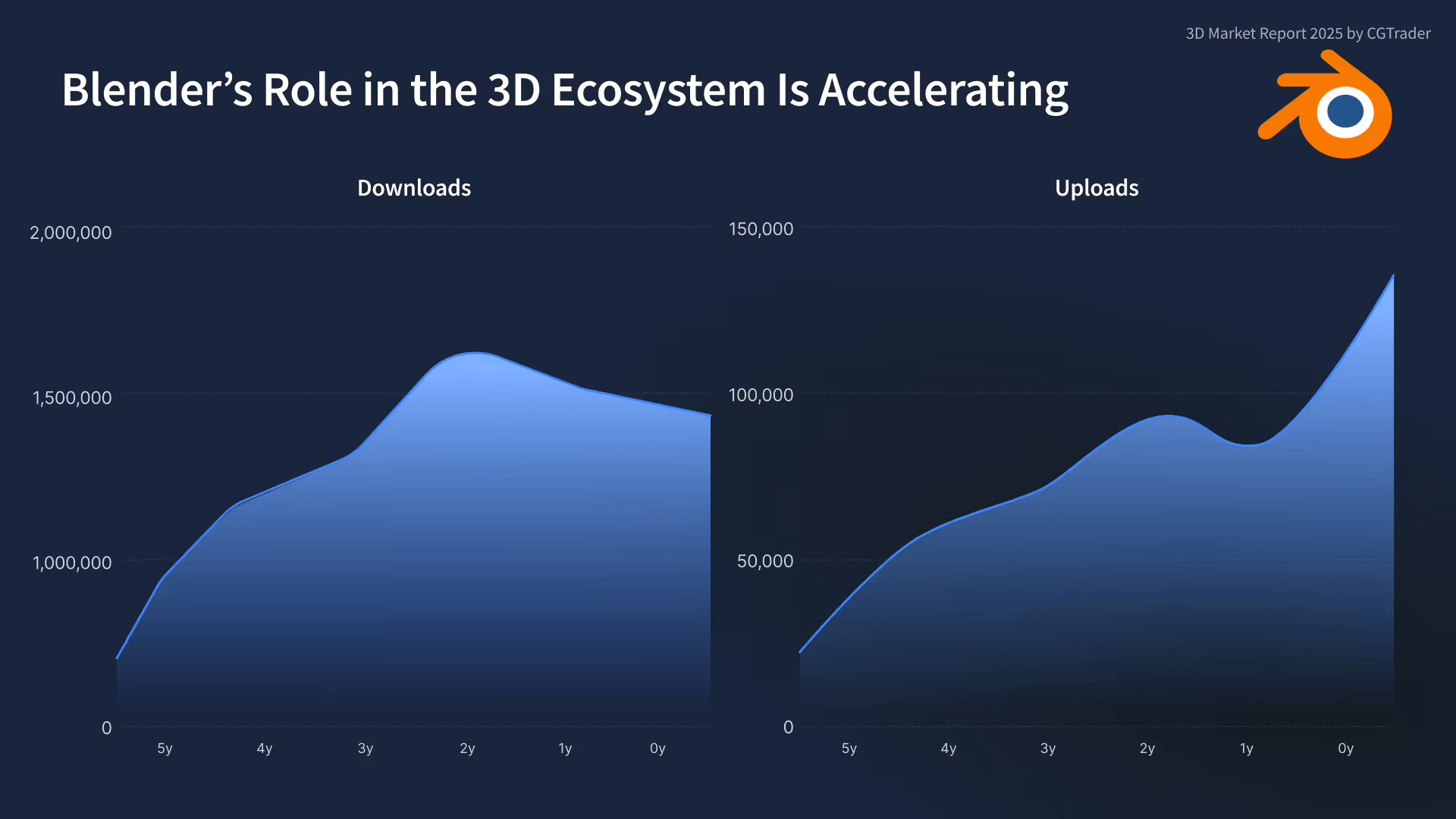 3D Market Report 2025 by CGTrader

Blender’s Role in the 3D Ecosystem Is Accelerating

Downloads

2,000,000
1,500,000
1,000,000
0

5y 4y 3y 2y 1y 0y

Uploads

150,000
100,000
50,000
0

5y 4y 3y 2y 1y 0y